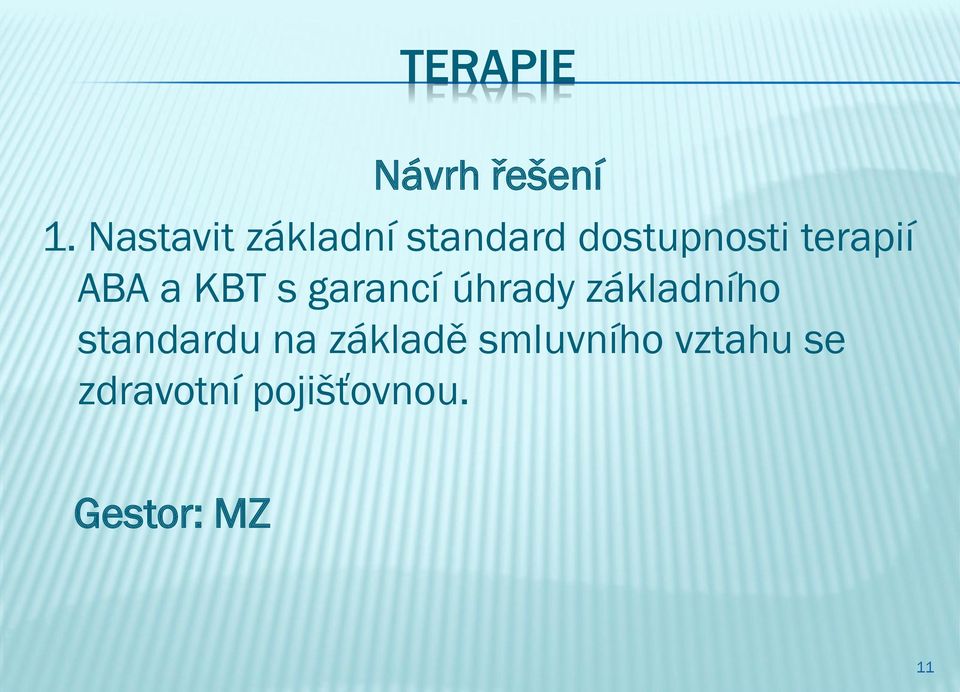 TERAPIE

Návrh řešení

1. Nastavit základní standard dostupnosti terapií ABA a KBT s garancí úhrady základního standardu na základě smluvního vztahu se zdravotní pojišťovnou.

Gestor: MZ

11